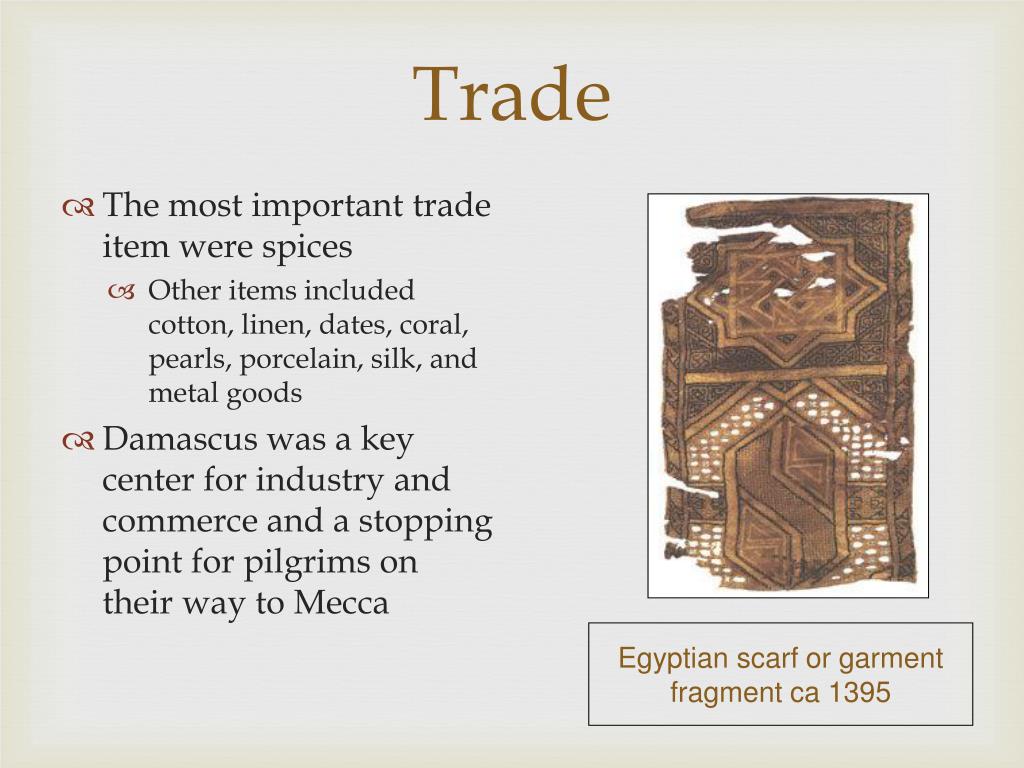 Trade

The most important trade item were spices

Other items included cotton, linen, dates, coral, pearls, porcelain, silk, and metal goods

Damascus was a key center for industry and commerce and a stopping point for pilgrims on their way to Mecca

Egyptian scarf or garment fragment ca 1395